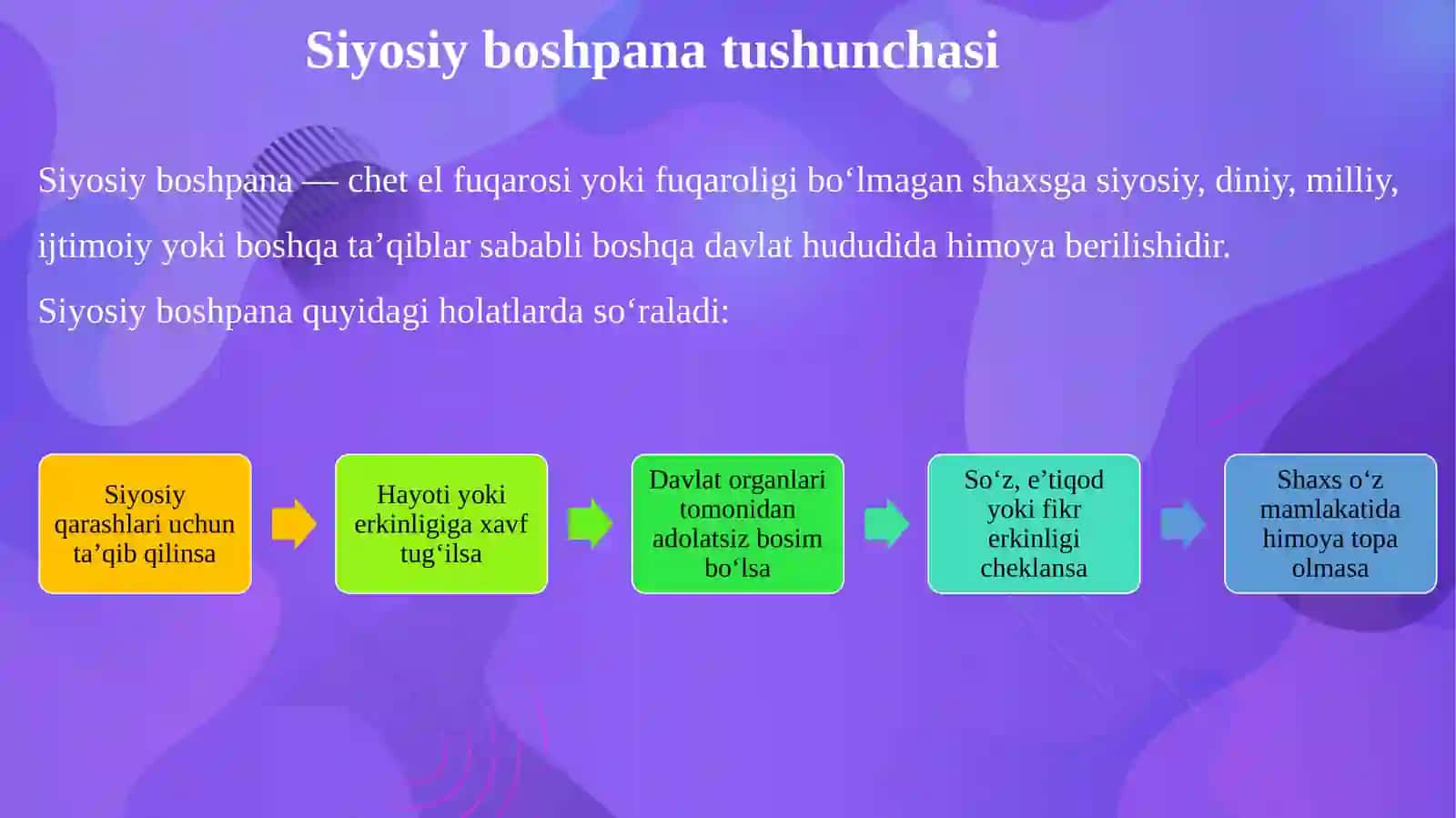 Siyosiy boshpana tushunchasi

Siyosiy boshpana — chet el fuqarosi yoki fuqaroligi bo‘lmagan shaxsga siyosiy, diniy, milliy, ijtimoiy yoki boshqa ta’qiblar sababli boshqa davlat hududida himoya berilishidir.

Siyosiy boshpana quyidagi holatlarda so‘raladi:

Siyosiy qarashlari uchun ta’qib qilinsa

Hayoti yoki erkinligiga xavf tug‘ilsa

Davlat organlari tomonidan adolatsiz bosim bo‘lsa

So‘z, e’tiqod yoki fikr erkinligi cheklansa

Shaxs o‘z mamlakatida himoya topa olmasa